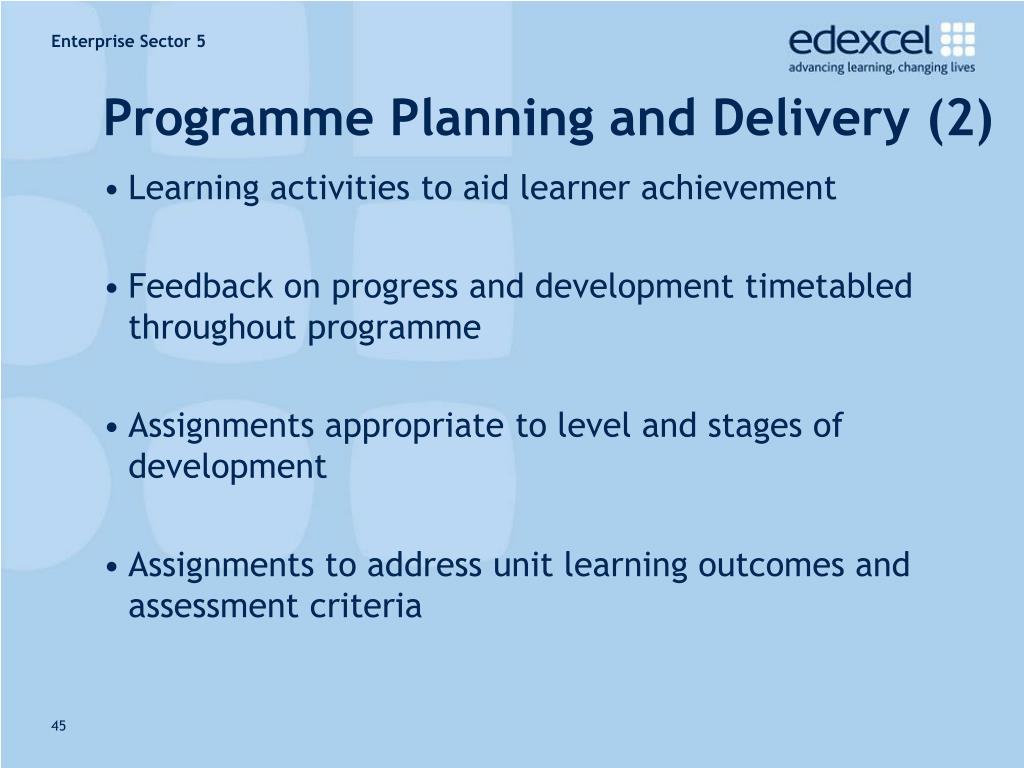 Enterprise Sector 5

edexcel
advancing learning, changing lives

Programme Planning and Delivery (2)

• Learning activities to aid learner achievement

• Feedback on progress and development timetabled throughout programme

• Assignments appropriate to level and stages of development

• Assignments to address unit learning outcomes and assessment criteria

45